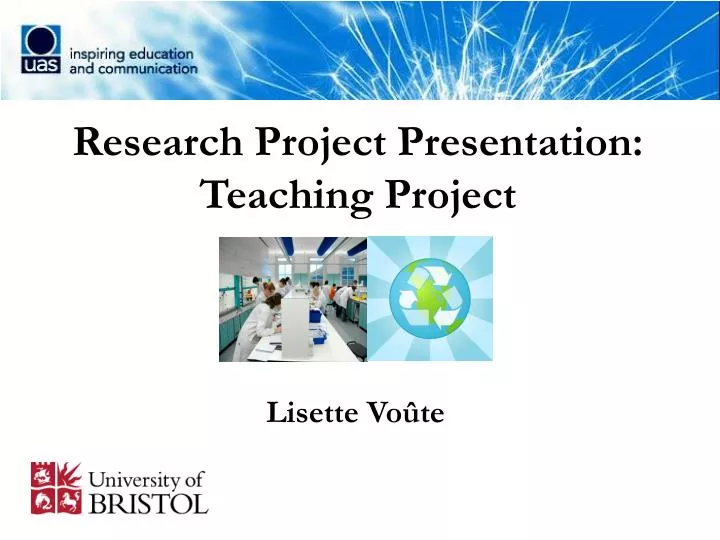 uas
inspiring education and communication

Research Project Presentation: Teaching Project

Lisette Voûte

University of BRISTOL